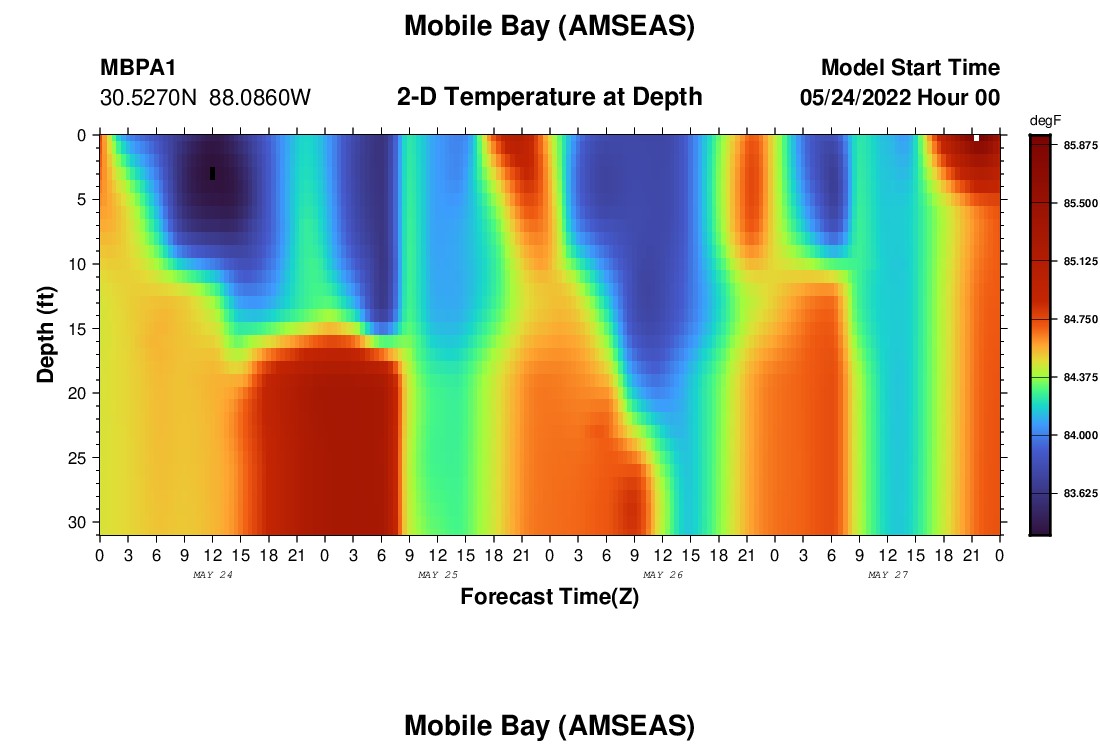 Mobile Bay (AMSEAS)

MBPA1
30.5270N 88.0860W

2-D Temperature at Depth

Model Start Time
05/24/2022 Hour 00

degF
85.875
85.500
85.125
84.750
84.375
84.000
83.625

Depth (ft)
0
5
10
15
20
25
30

0 3 6 9 12 15 18 21 0 3 6 9 12 15 18 21 0 3 6 9 12 15 18 21 0 3 6 9 12 15 18 21 0
MAY 24 MAY 25 MAY 26 MAY 27

Forecast Time(Z)

Mobile Bay (AMSEAS)